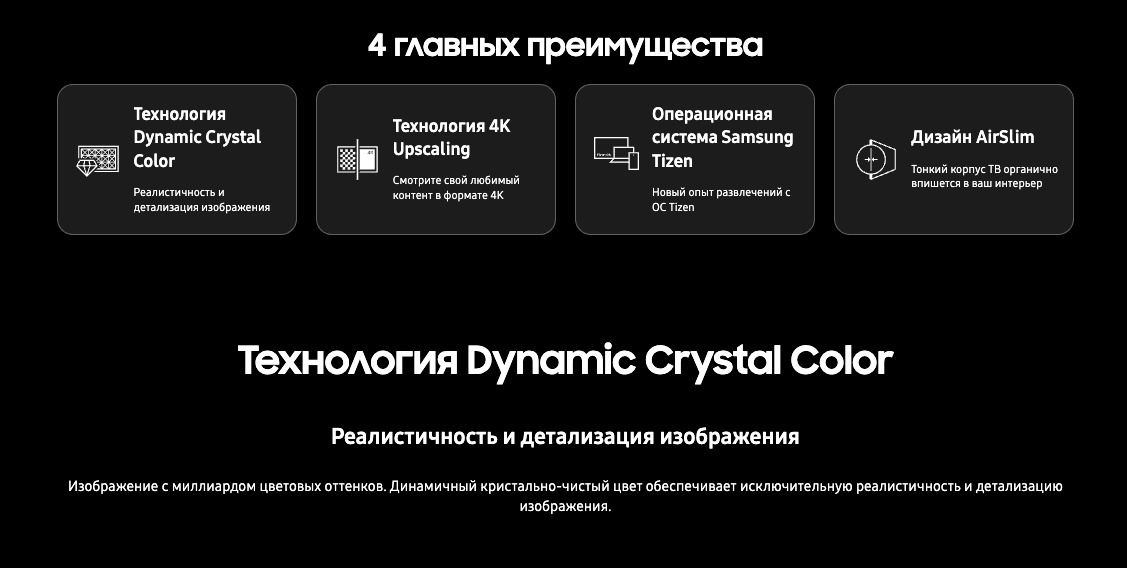 4 главных преимущества

Технология Dynamic Crystal Color

Реалистичность и детализация изображения

Технология 4K Upscaling

Смотрите свой любимый контент в формате 4K

Операционная система Samsung Tizen

Новый опыт развлечений с ОС Tizen

Дизайн AirSlim

Тонкий корпус ТВ органично впишется в ваш интерьер

Технология Dynamic Crystal Color

Реалистичность и детализация изображения

Изображение с миллиардом цветовых оттенков. Динамичный кристально-чистый цвет обеспечивает исключительную реалистичность и детализацию изображения.